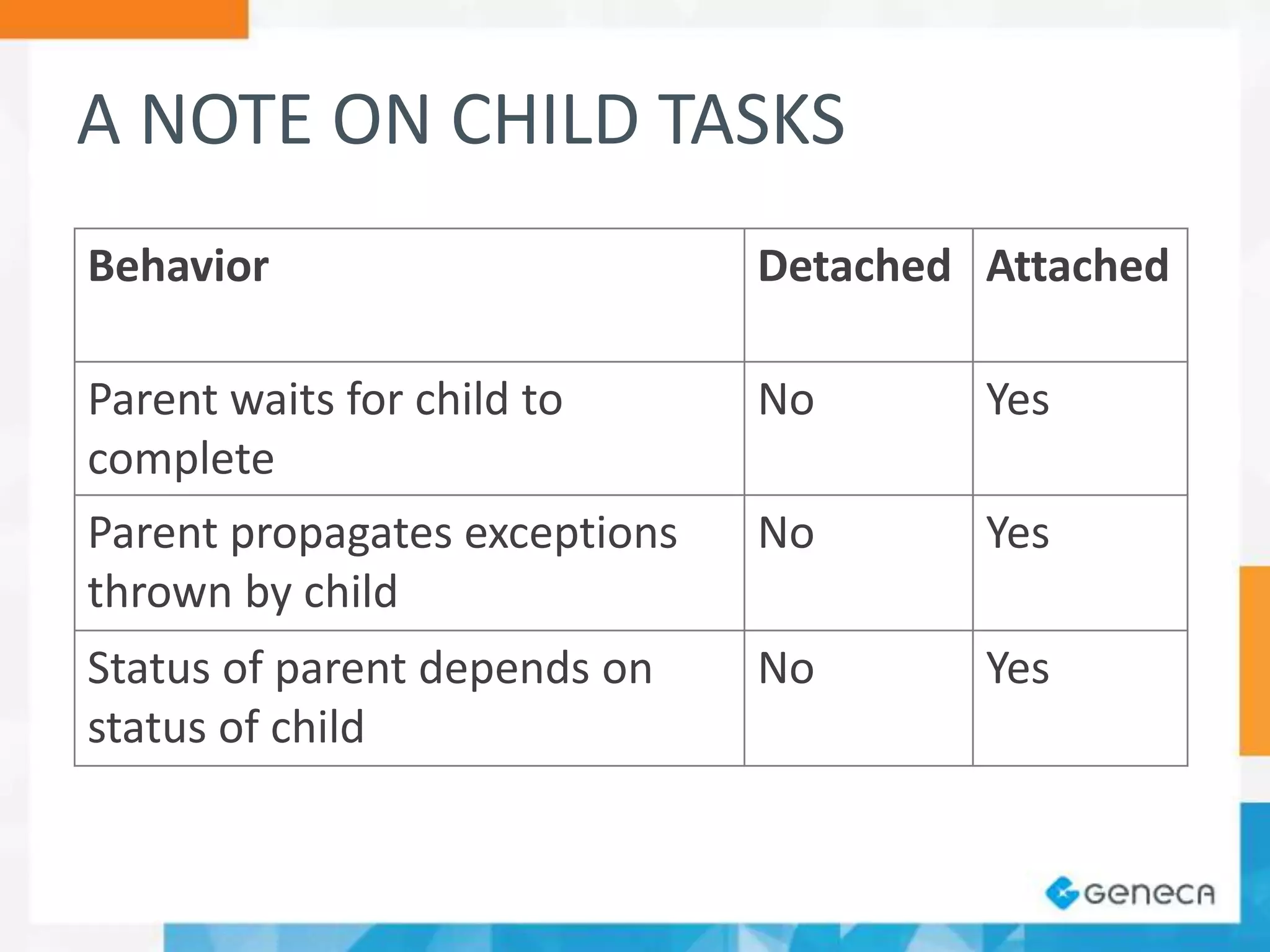 A NOTE ON CHILD TASKS

| Behavior | Detached | Attached |
|---|---|---|
| Parent waits for child to complete | No | Yes |
| Parent propagates exceptions thrown by child | No | Yes |
| Status of parent depends on status of child | No | Yes |

GENECA